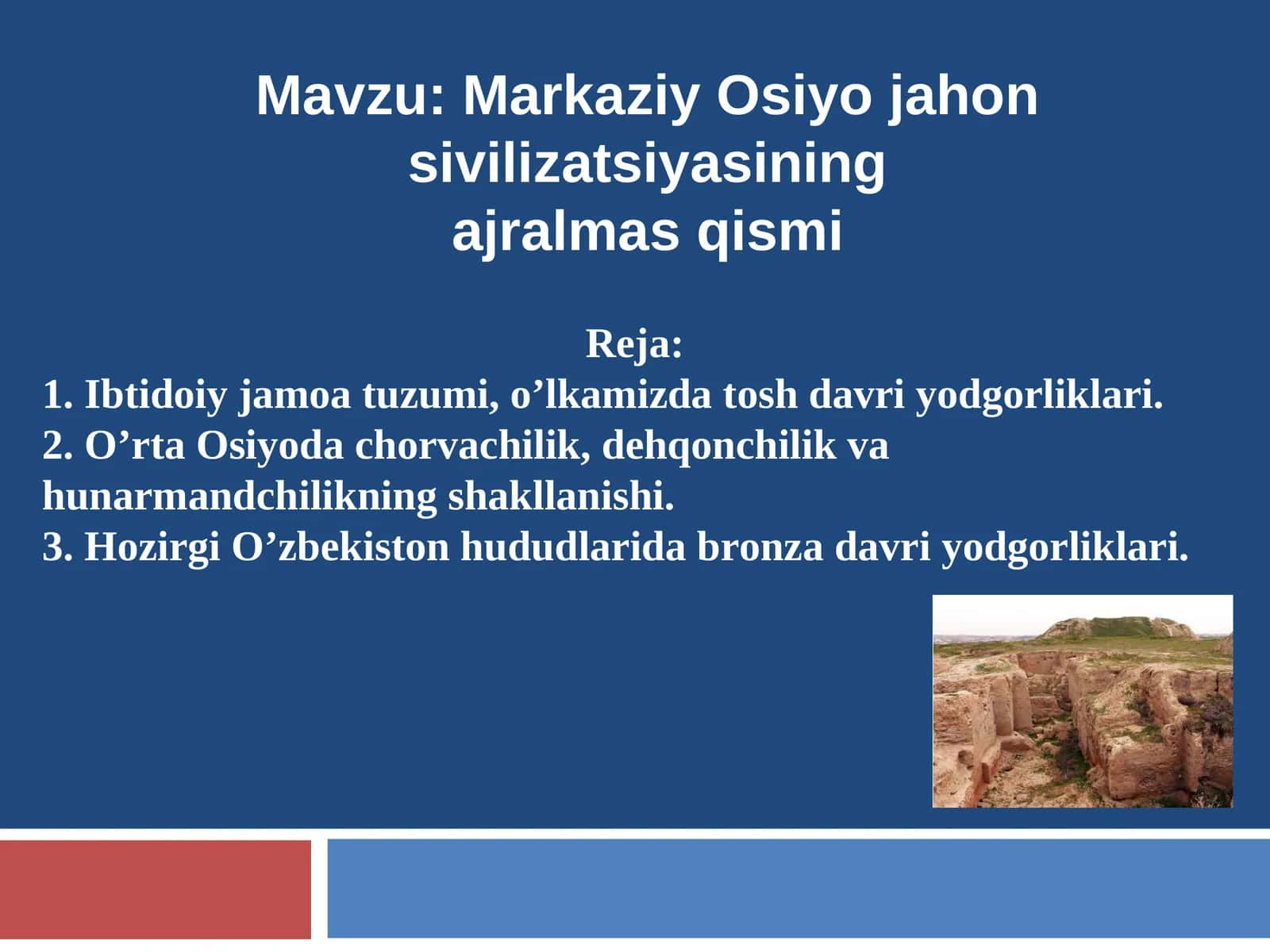 Mavzu: Markaziy Osiyo jahon sivilizatsiyasining ajralmas qismi

Reja:
1. Ibtidoiy jamoa tuzumi, o’lkamizda tosh davri yodgorliklari.
2. O’rta Osiyoda chorvachilik, dehqonchilik va hunarmandchilikning shakllanishi.
3. Hozirgi O’zbekiston hududlarida bronza davri yodgorliklari.